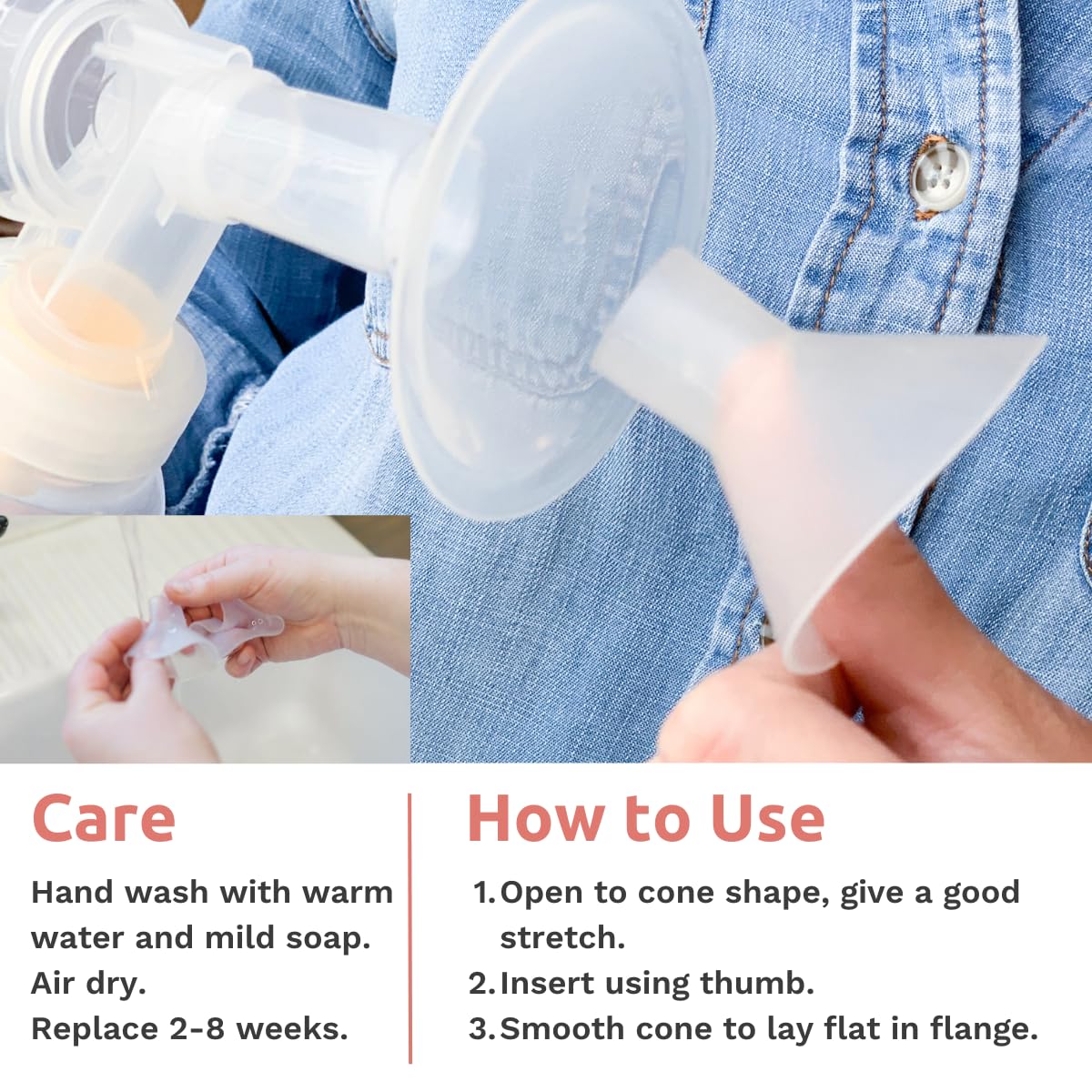 Care

Hand wash with warm water and mild soap.
Air dry.
Replace 2-8 weeks.

How to Use

1. Open to cone shape, give a good stretch.
2. Insert using thumb.
3. Smooth cone to lay flat in flange.